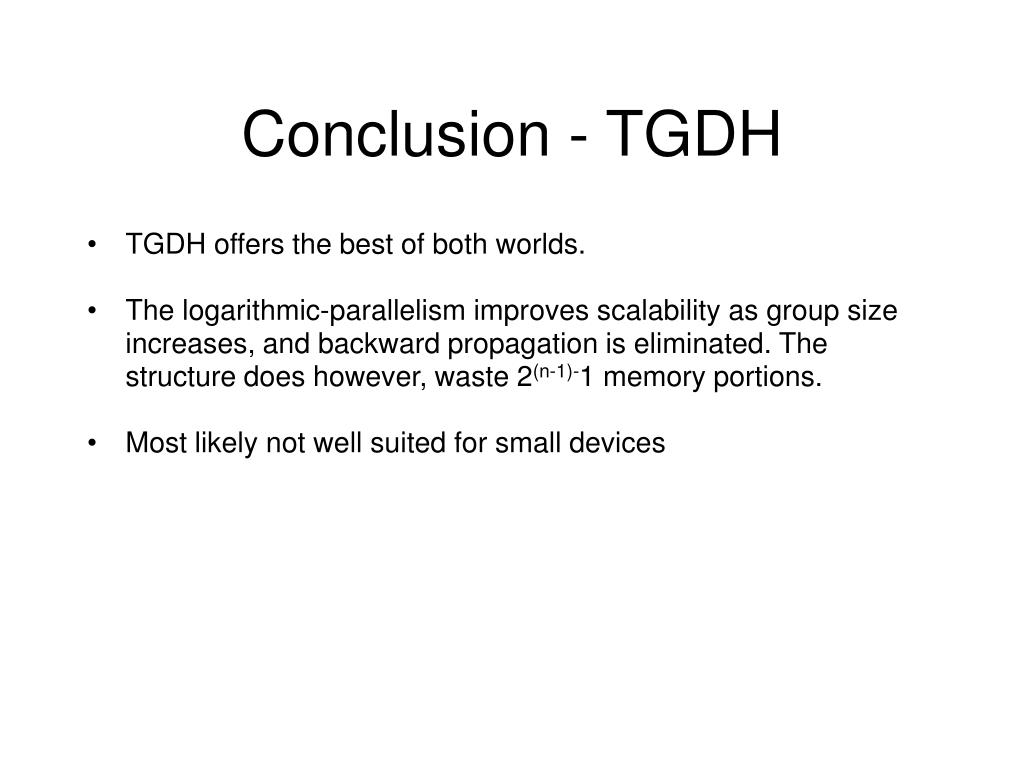 Conclusion - TGDH

• TGDH offers the best of both worlds.

• The logarithmic-parallelism improves scalability as group size increases, and backward propagation is eliminated. The structure does however, waste $2^{(n-1)-}1$ memory portions.

• Most likely not well suited for small devices